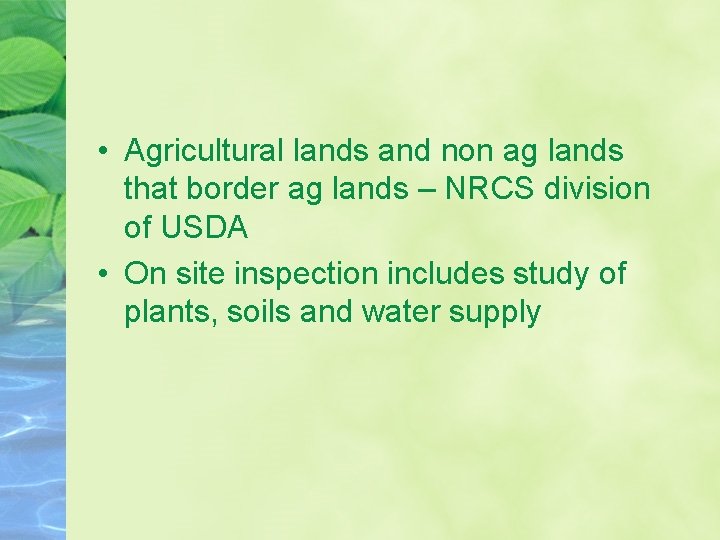 • Agricultural lands and non ag lands that border ag lands – NRCS division of USDA
• On site inspection includes study of plants, soils and water supply